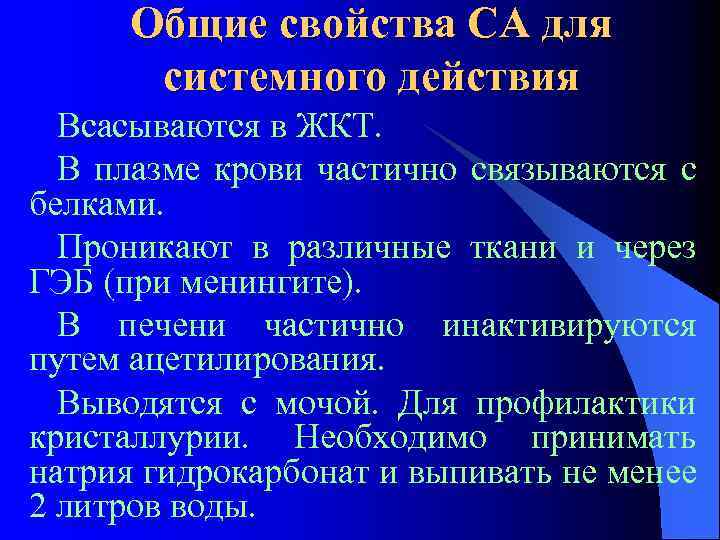 Общие свойства СА для системного действия

Всасываются в ЖКТ.

В плазме крови частично связываются с белками.

Проникают в различные ткани и через ГЭБ (при менингите).

В печени частично инактивируются путем ацетилирования.

Выводятся с мочой. Для профилактики кристаллурии. Необходимо принимать натрия гидрокарбонат и выпивать не менее 2 литров воды.